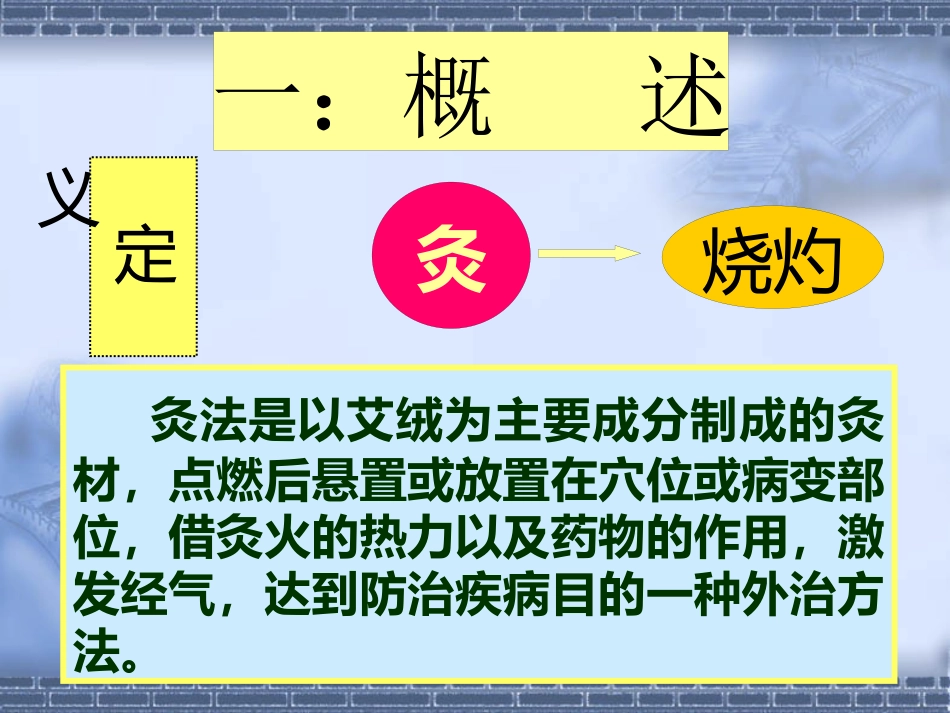 一：概　述

义

定

灸

烧灼

灸法是以艾绒为主要成分制成的灸材，点燃后悬置或放置在穴位或病变部位，借灸火的热力以及药物的作用，激发经气，达到防治疾病目的一种外治方法。